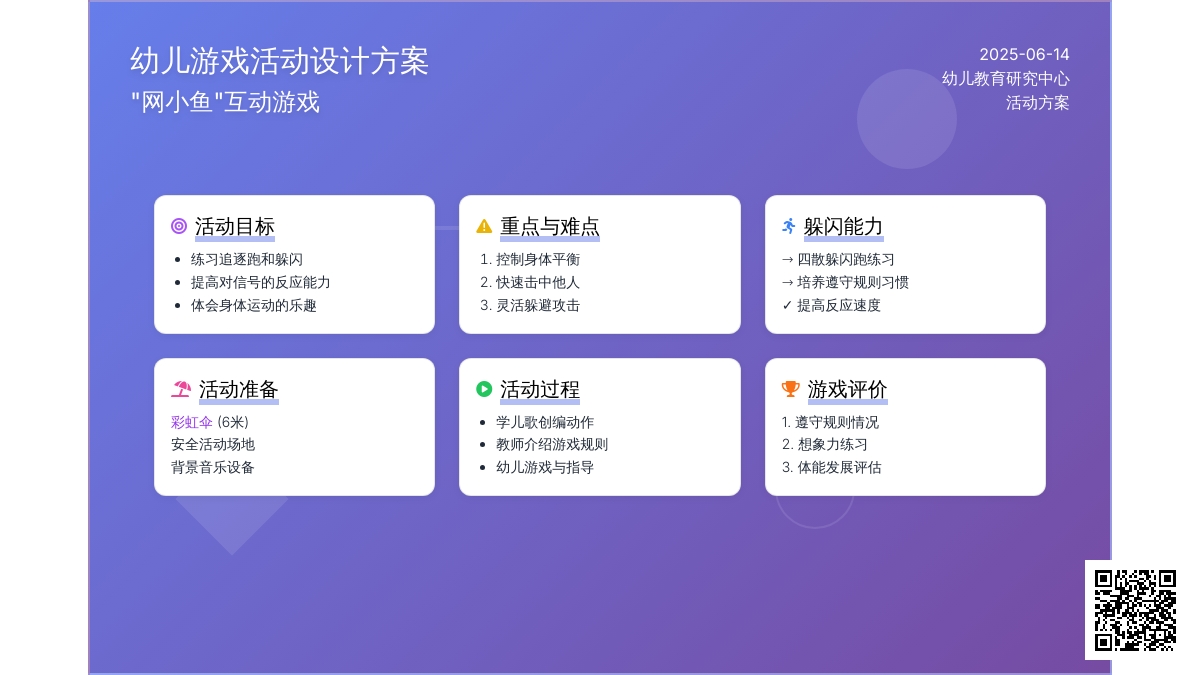 幼儿游戏活动设计方案
"网小鱼"互动游戏

2025-06-14
幼儿教育研究中心
活动方案

活动目标
- 练习追逐跑和躲闪
- 提高对信号的反应能力
- 体会身体运动的乐趣

重点与难点
1. 控制身体平衡
2. 快速击中他人
3. 灵活躲避攻击

躲闪能力
→ 四散躲闪跑练习
→ 培养遵守规则习惯
✓ 提高反应速度

活动准备
彩虹伞 (6米)
安全活动场地
背景音乐设备

活动过程
- 学儿歌创编动作
- 教师介绍游戏规则
- 幼儿游戏与指导

游戏评价
1. 遵守规则情况
2. 想象力练习
3. 体能发展评估